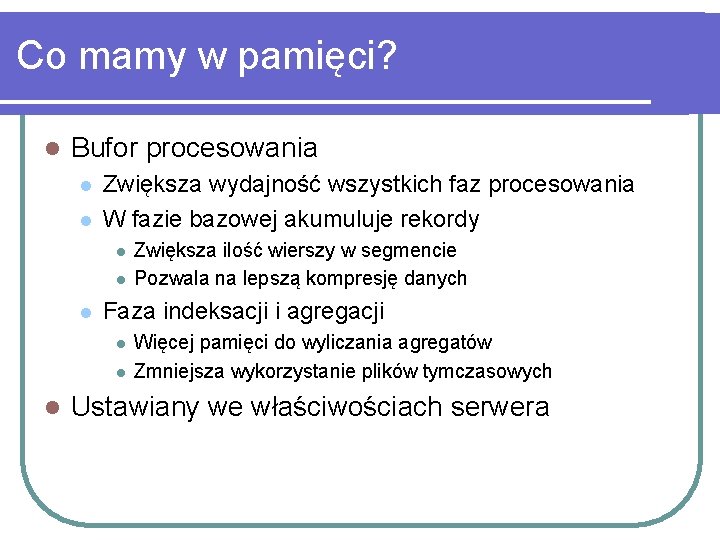 Co mamy w pamięci?

- Bufor procesowania
  - Zwiększa wydajność wszystkich faz procesowania
  - W fazie bazowej akumuluje rekordy
    - Zwiększa ilość wierszy w segmencie
    - Pozwala na lepszą kompresję danych
  - Faza indeksacji i agregacji
    - Więcej pamięci do wyliczania agregatów
    - Zmniejsza wykorzystanie plików tymczasowych
- Ustawiany we właściwościach serwera